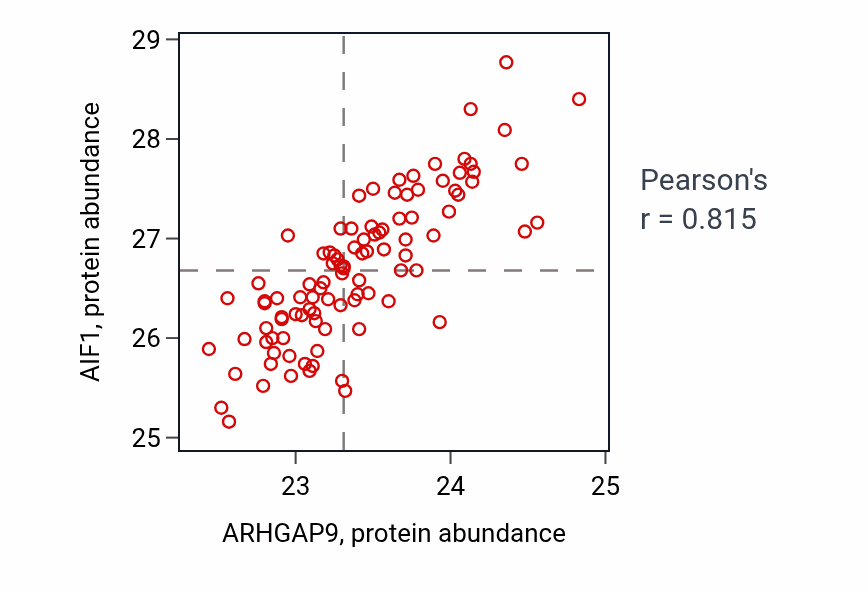 AIF1, protein abundance

29
28
27
26
25

23
24
25

ARHGAP9, protein abundance

Pearson's
r = 0.815